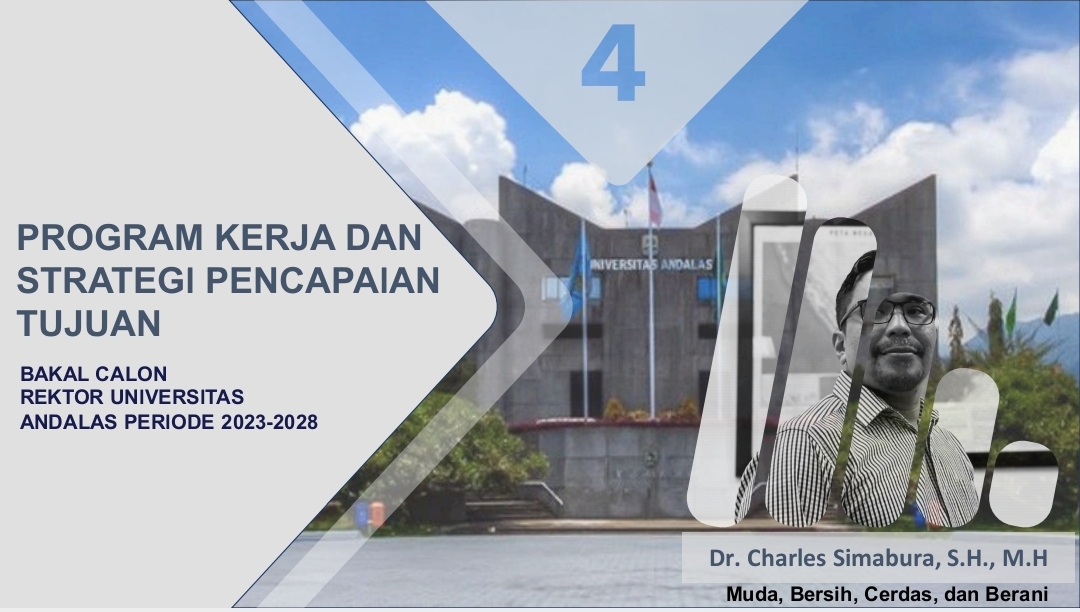 4

PROGRAM KERJA DAN STRATEGI PENCAPAIAN TUJUAN

BAKAL CALON REKTOR UNIVERSITAS ANDALAS PERIODE 2023-2028

UNIVERSITAS ANDALAS

Dr. Charles Simabura, S.H., M.H

Muda, Bersih, Cerdas, dan Berani